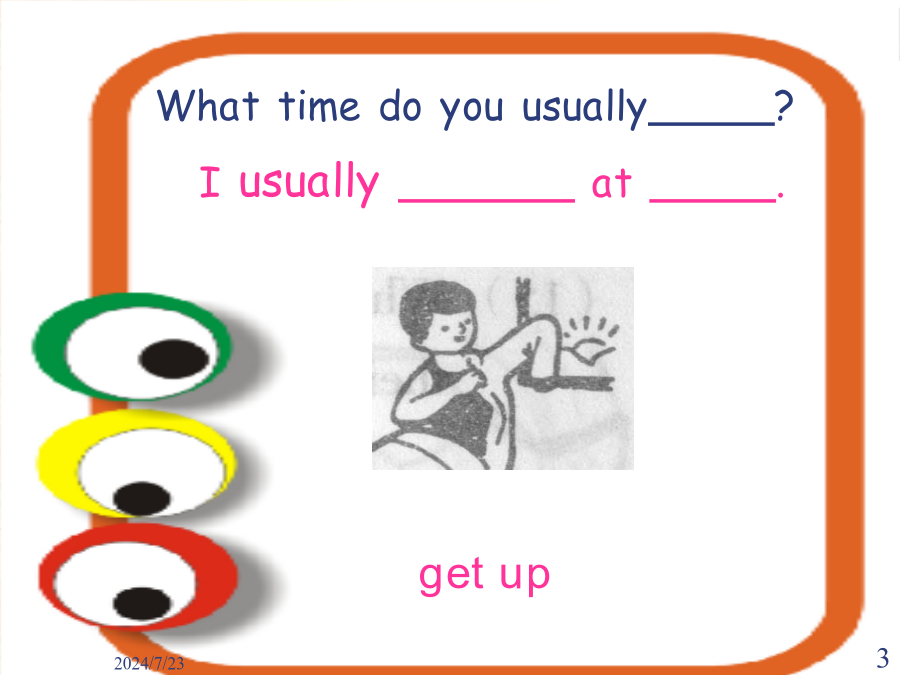 What time do you usually_____?

I usually _______ at _____.

get up

2024/7/23

3